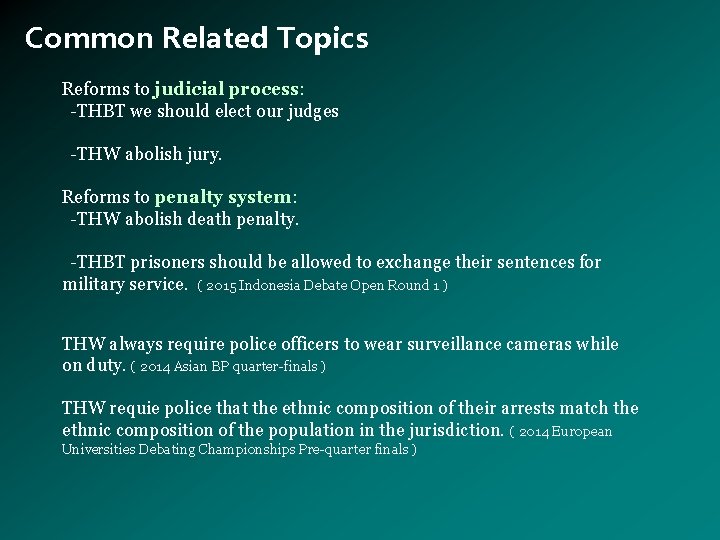 Common Related Topics

Reforms to judicial process:
-THBT we should elect our judges

-THW abolish jury.

Reforms to penalty system:
-THW abolish death penalty.

-THBT prisoners should be allowed to exchange their sentences for military service. ( 2015 Indonesia Debate Open Round 1 )

THW always require police officers to wear surveillance cameras while on duty. ( 2014 Asian BP quarter-finals )

THW requie police that the ethnic composition of their arrests match the ethnic composition of the population in the jurisdiction. ( 2014 European Universities Debating Championships Pre-quarter finals )